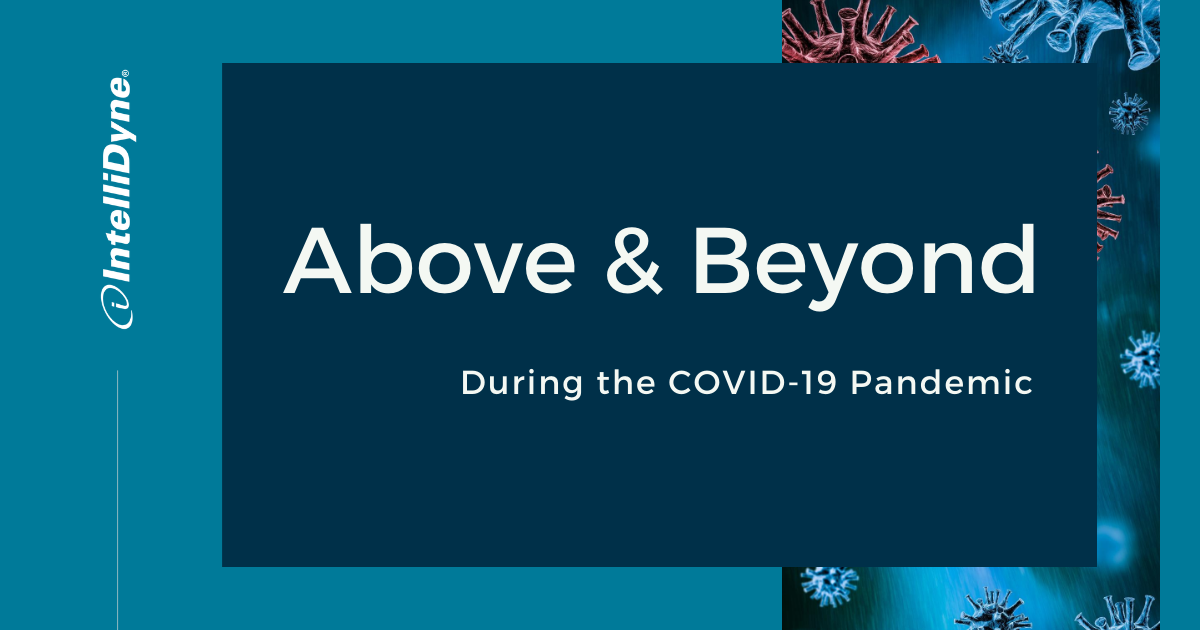 IntelliDyne®

Above & Beyond

During the COVID-19 Pandemic